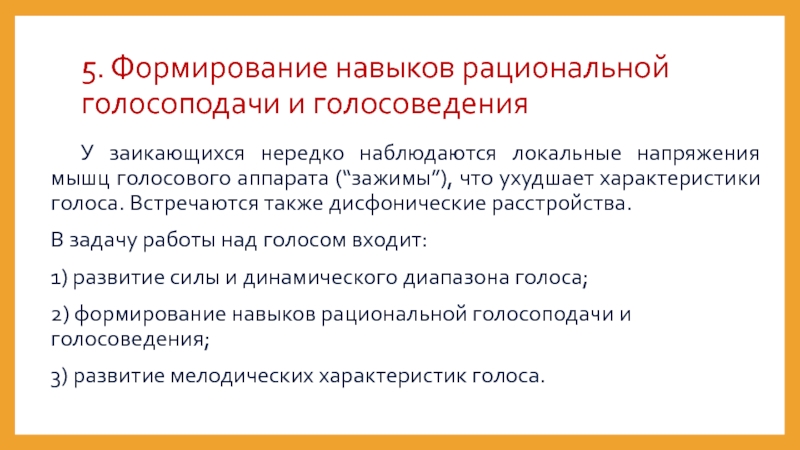 5. Формирование навыков рациональной голосоподачи и голосоведения

У заикающихся нередко наблюдаются локальные напряжения мышц голосового аппарата (“зажимы”), что ухудшает характеристики голоса. Встречаются также дисфонические расстройства.

В задачу работы над голосом входит:

1) развитие силы и динамического диапазона голоса;

2) формирование навыков рациональной голосоподачи и голосоведения;

3) развитие мелодических характеристик голоса.